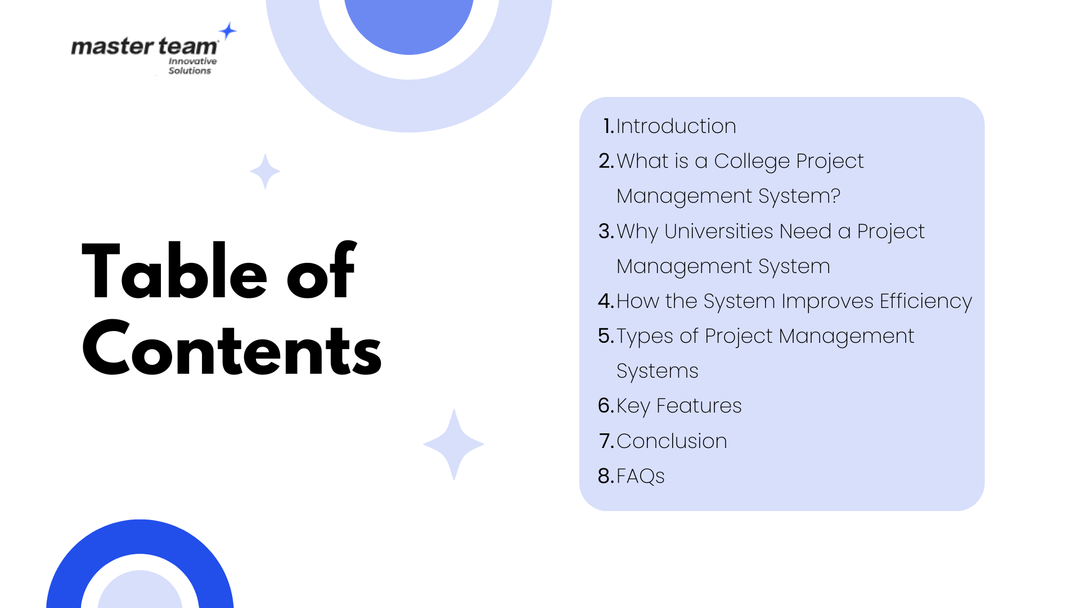 master team
Innovative Solutions

Table of Contents

1. Introduction
2. What is a College Project Management System?
3. Why Universities Need a Project Management System
4. How the System Improves Efficiency
5. Types of Project Management Systems
6. Key Features
7. Conclusion
8. FAQs